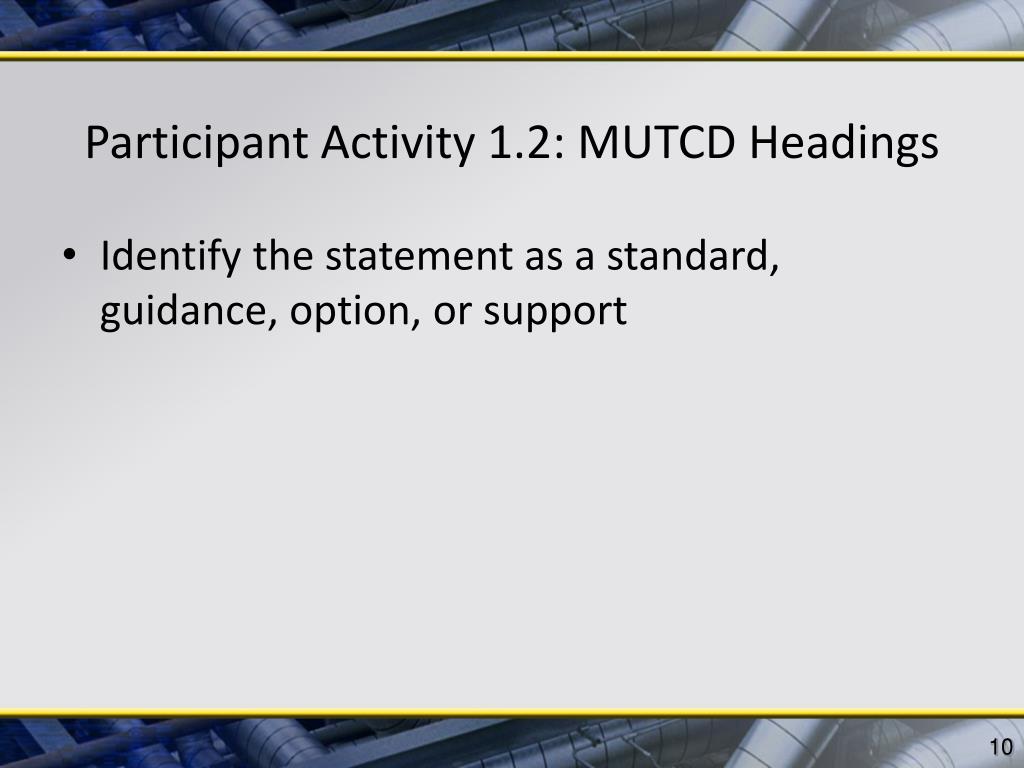 Participant Activity 1.2: MUTCD Headings

• Identify the statement as a standard, guidance, option, or support

10